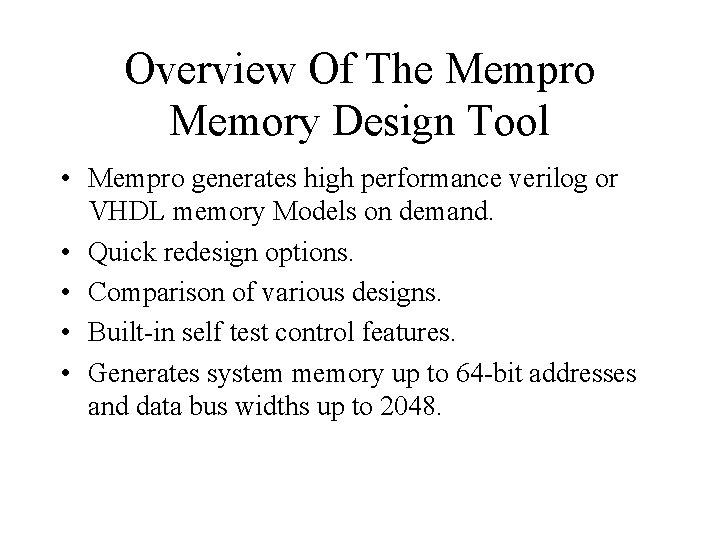 Overview Of The Mempro Memory Design Tool

• Mempro generates high performance verilog or VHDL memory Models on demand.
• Quick redesign options.
• Comparison of various designs.
• Built-in self test control features.
• Generates system memory up to 64-bit addresses and data bus widths up to 2048.